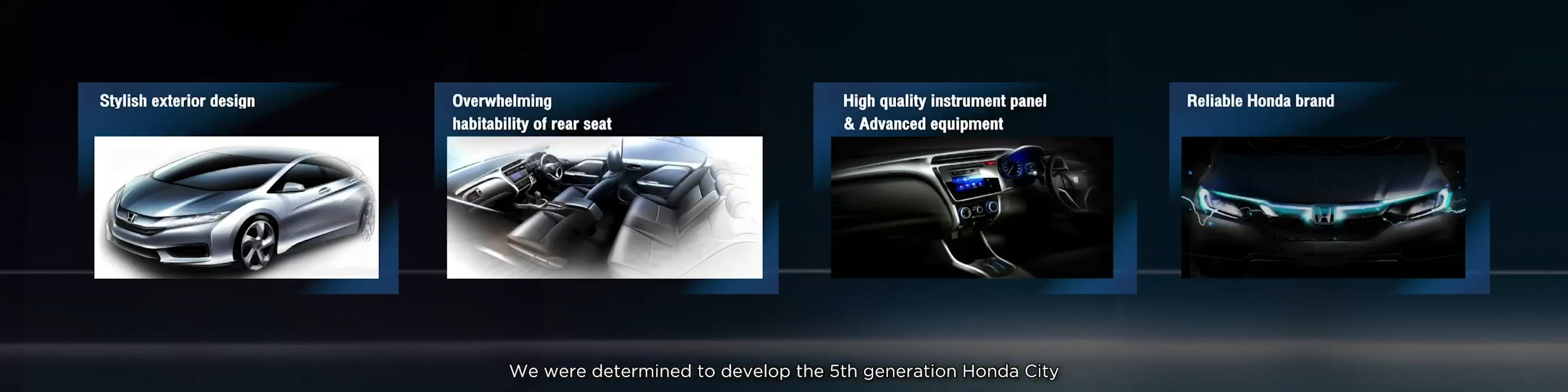 Stylish exterior design

Overwhelming habitability of rear seat

High quality instrument panel & Advanced equipment

Reliable Honda brand

We were determined to develop the 5th generation Honda City